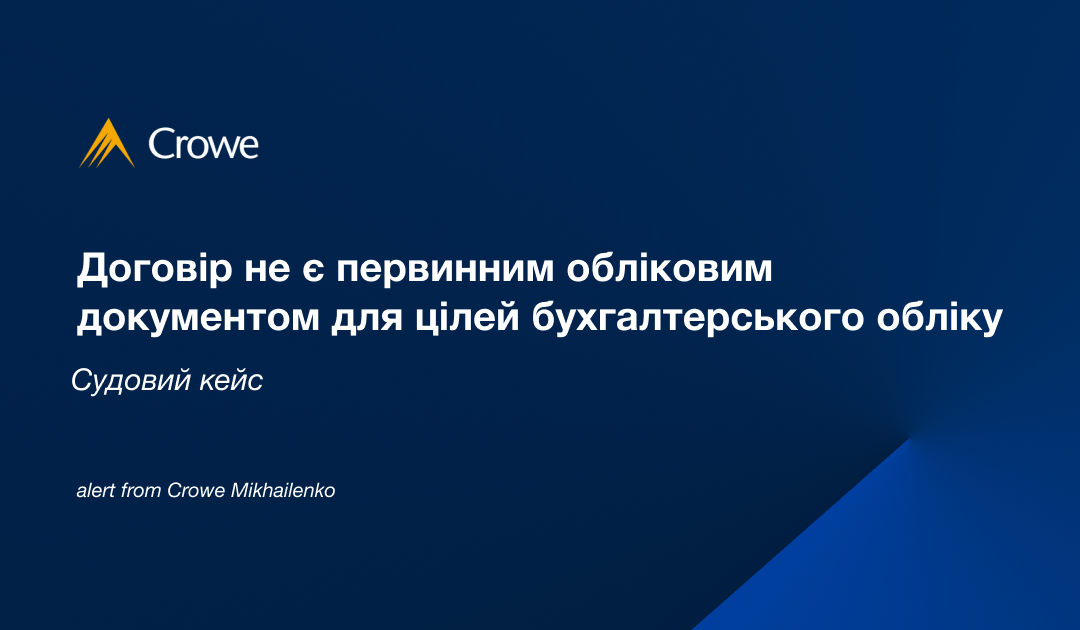 Crowe

Договір не є первинним обліковим документом для цілей бухгалтерського обліку

Судовий кейс

alert from Crowe Mikhailenko